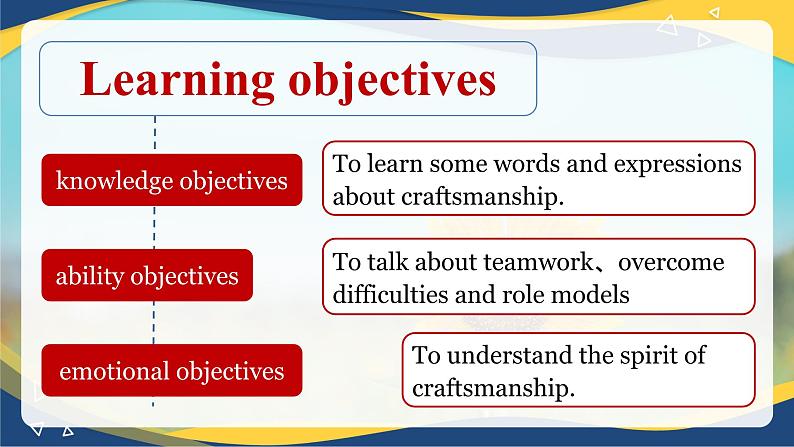 Learning objectives

knowledge objectives

To learn some words and expressions about craftsmanship.

ability objectives

To talk about teamwork、overcome difficulties and role models

emotional objectives

To understand the spirit of craftsmanship.